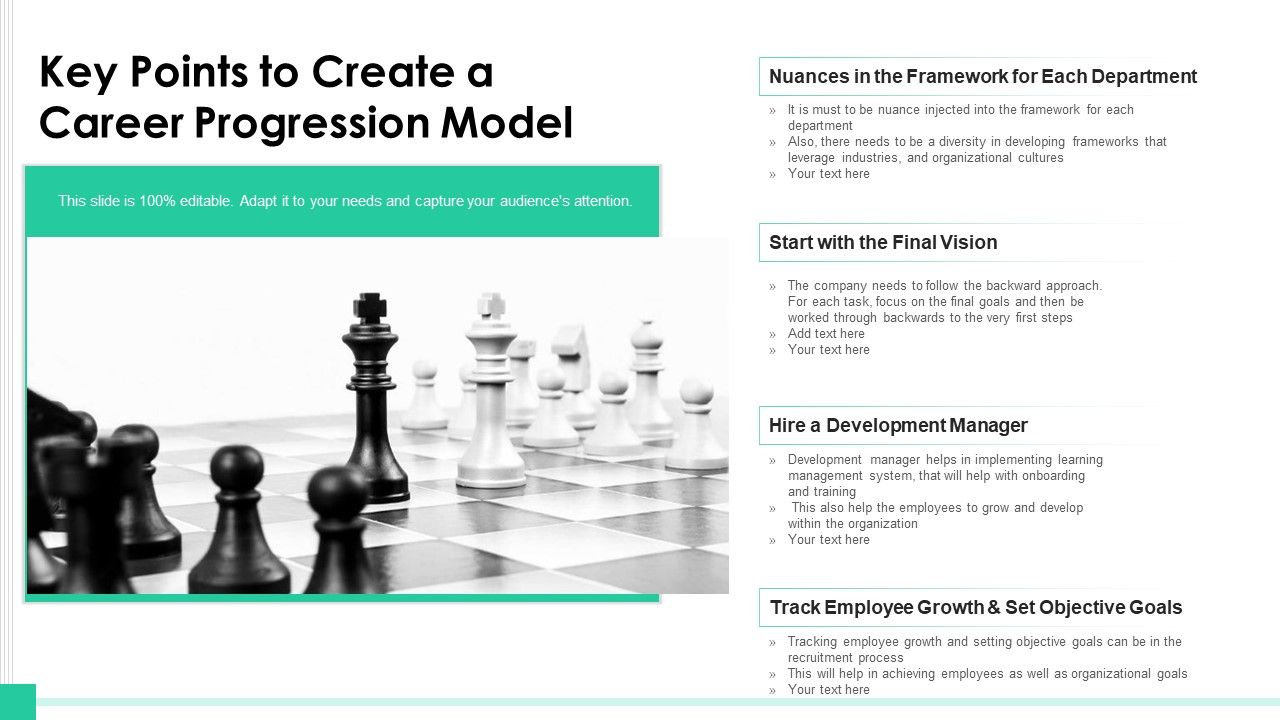 Key Points to Create a Career Progression Model

This slide is 100% editable. Adapt it to your needs and capture your audience's attention.

Nuances in the Framework for Each Department

» It is must to be nuance injected into the framework for each department
» Also, there needs to be a diversity in developing frameworks that leverage industries, and organizational cultures
» Your text here

Start with the Final Vision

» The company needs to follow the backward approach. For each task, focus on the final goals and then be worked through backwards to the very first steps
» Add text here
» Your text here

Hire a Development Manager

» Development manager helps in implementing learning management system, that will help with onboarding and training
» This also help the employees to grow and develop within the organization
» Your text here

Track Employee Growth & Set Objective Goals

» Tracking employee growth and setting objective goals can be in the recruitment process
» This will help in achieving employees as well as organizational goals
» Your text here